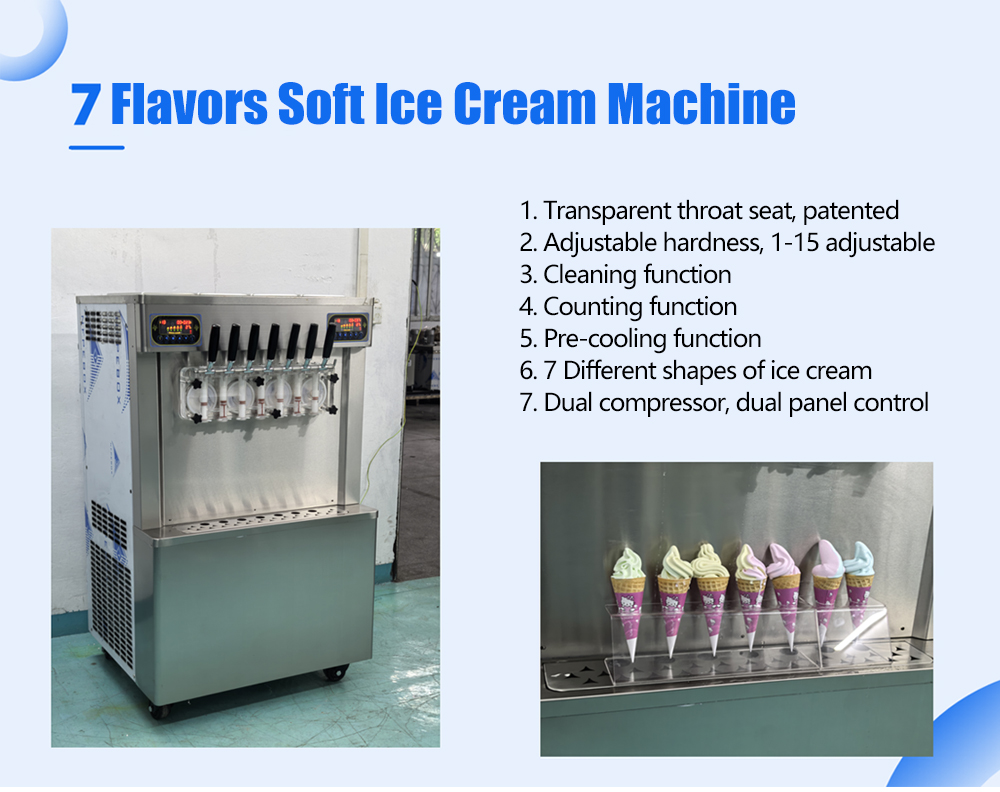 7 Flavors Soft Ice Cream Machine

1. Transparent throat seat, patented
2. Adjustable hardness, 1-15 adjustable
3. Cleaning function
4. Counting function
5. Pre-cooling function
6. 7 Different shapes of ice cream
7. Dual compressor, dual panel control